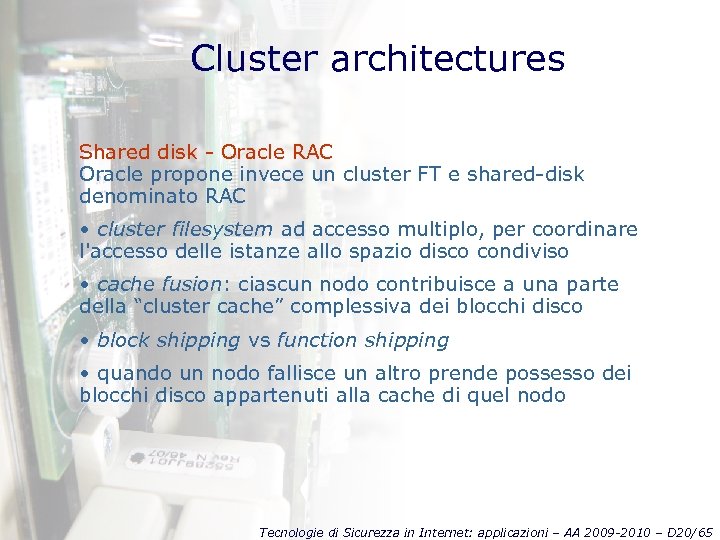 Cluster architectures

Shared disk - Oracle RAC
Oracle propone invece un cluster FT e shared-disk denominato RAC

• cluster filesystem ad accesso multiplo, per coordinare l'accesso delle istanze allo spazio disco condiviso

• cache fusion: ciascun nodo contribuisce a una parte della "cluster cache" complessiva dei blocchi disco

• block shipping vs function shipping

• quando un nodo fallisce un altro prende possesso dei blocchi disco appartenuti alla cache di quel nodo

Tecnologie di Sicurezza in Internet: applicazioni – AA 2009-2010 – D20/65